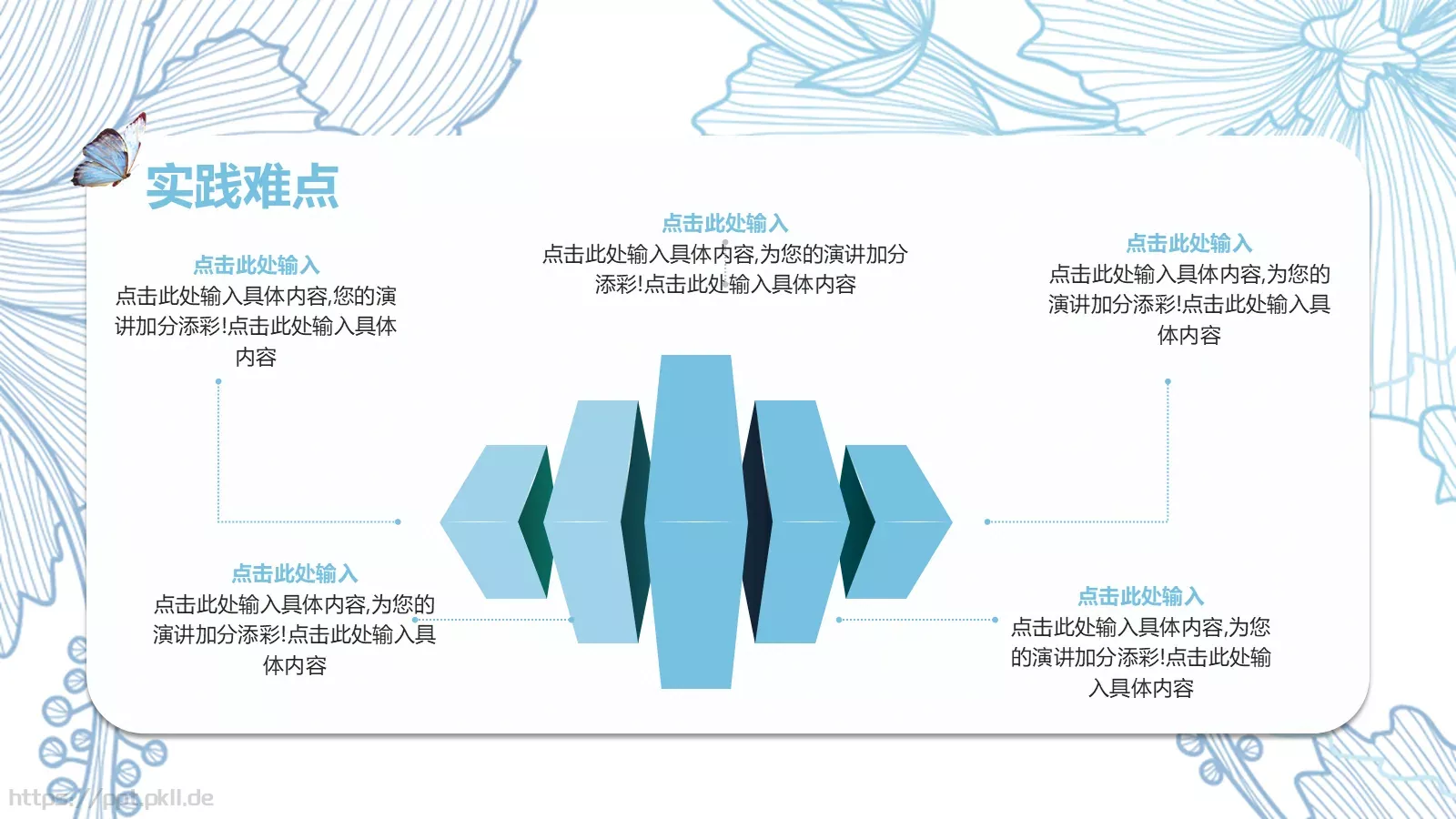 实践难点

点击此处输入
点击此处输入具体内容,您的演讲加分添彩!点击此处输入具体内容

点击此处输入
点击此处输入具体内容,为您的演讲加分添彩!点击此处输入具体内容

点击此处输入
点击此处输入具体内容,为您的演讲加分添彩!点击此处输入具体内容

点击此处输入
点击此处输入具体内容,为您的演讲加分添彩!点击此处输入具体内容

点击此处输入
点击此处输入具体内容,为您的演讲加分添彩!点击此处输入具体内容

https://ppt.pkll.de